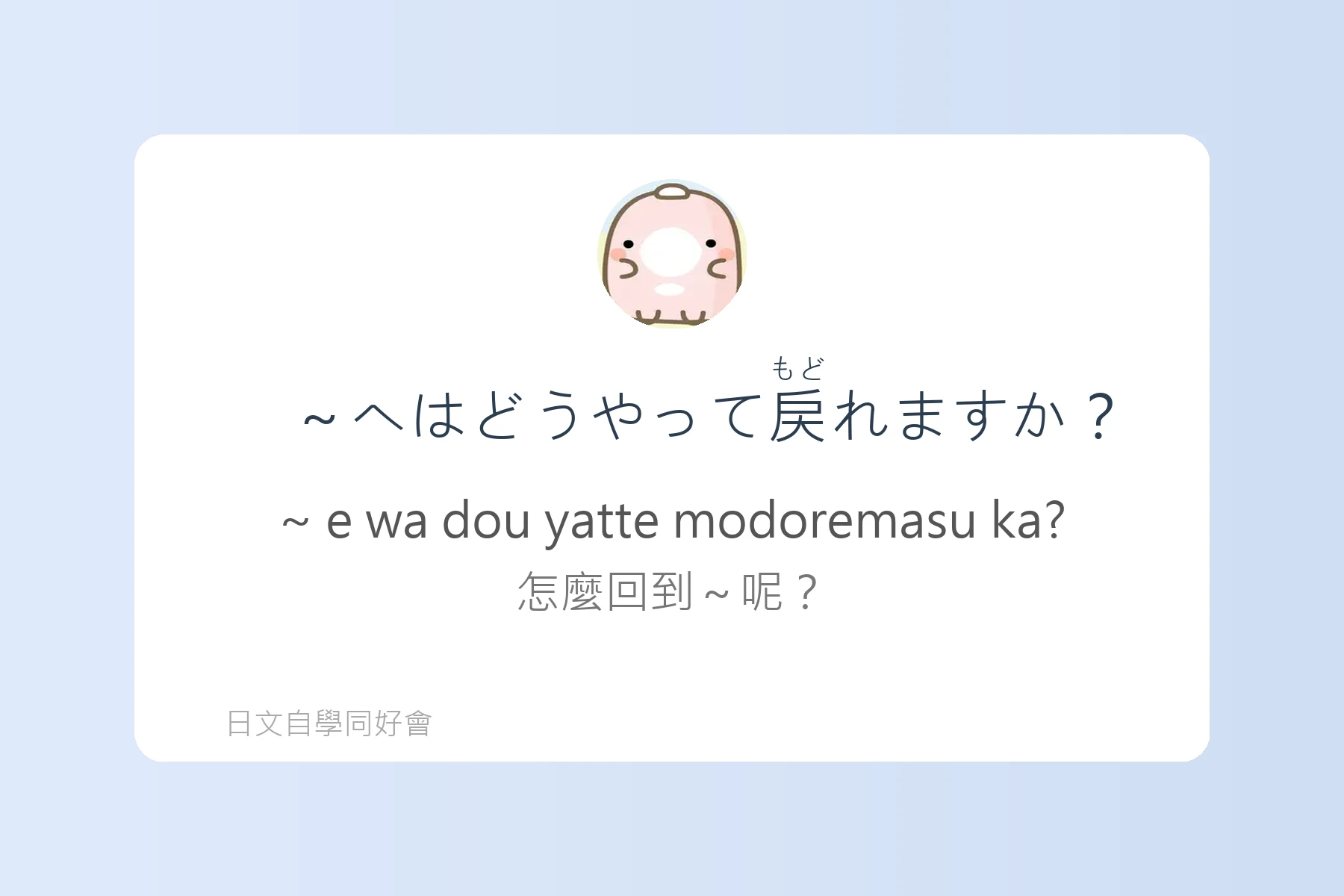 もど
～へはどうやって戻れますか？

~ e wa dou yatte modoremasu ka?

怎麼回到～呢？

日文自學同好會